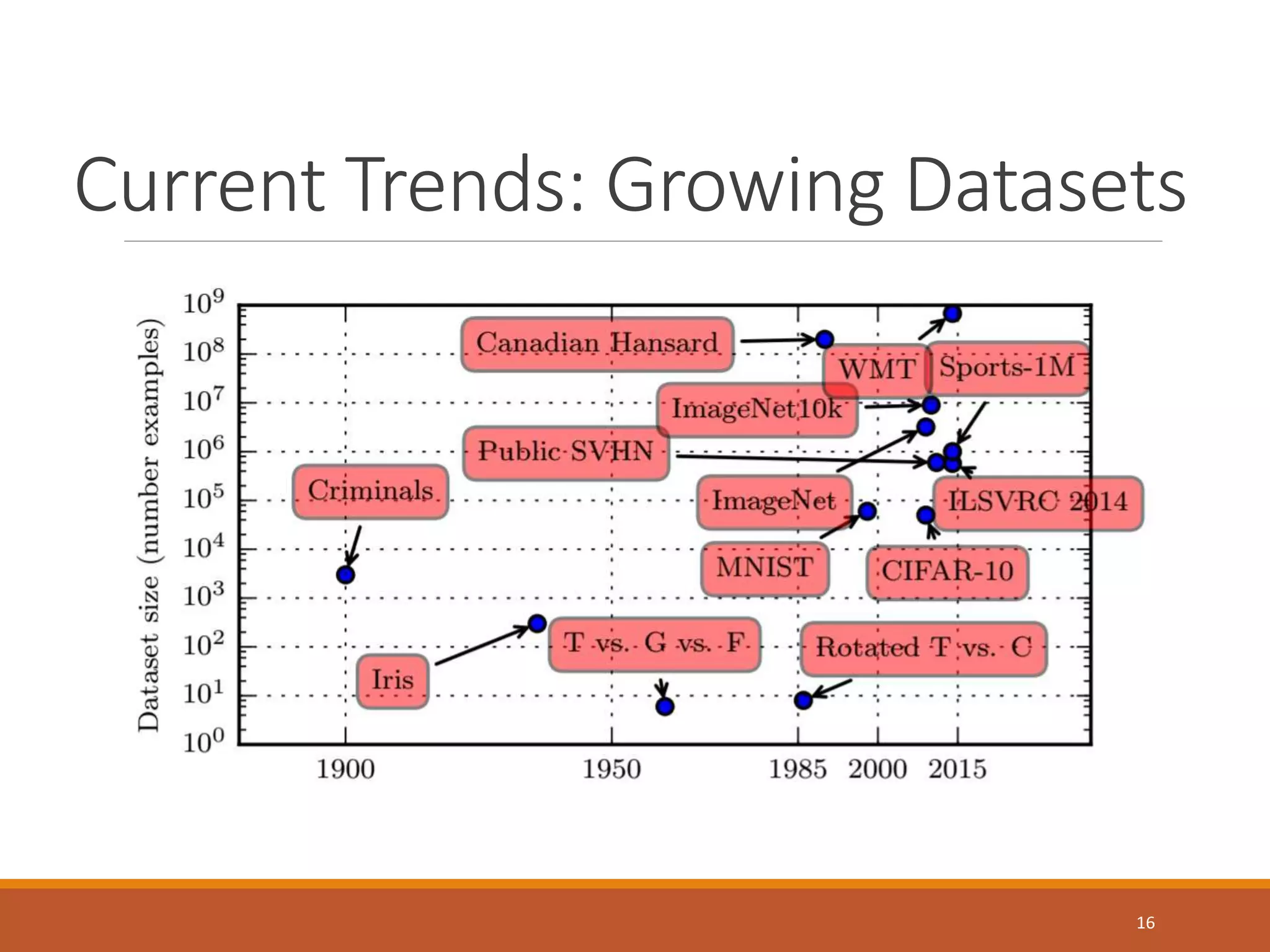 Current Trends: Growing Datasets

Dataset size (number examples)

$10^9$
$10^8$
$10^7$
$10^6$
$10^5$
$10^4$
$10^3$
$10^2$
$10^1$
$10^0$

Canadian Hansard
WMT
Sports-1M
ImageNet10k
Public SVHN
Criminals
ImageNet
ILSVRC 2014
MNIST
CIFAR-10
T vs. G vs. F
Rotated T vs. C
Iris

1900
1950
1985
2000
2015

16